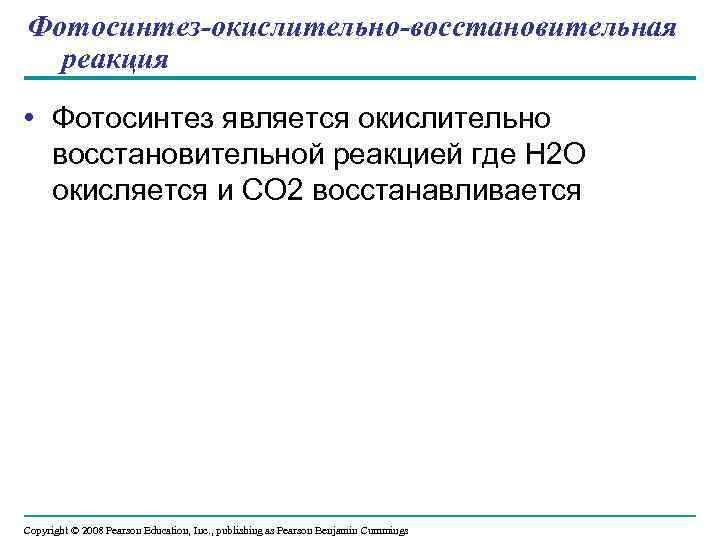 Фотосинтез-окислительно-восстановительная реакция

• Фотосинтез является окислительно восстановительной реакцией где H2O окисляется и CO2 восстанавливается

Copyright © 2008 Pearson Education, Inc., publishing as Pearson Benjamin Cummings